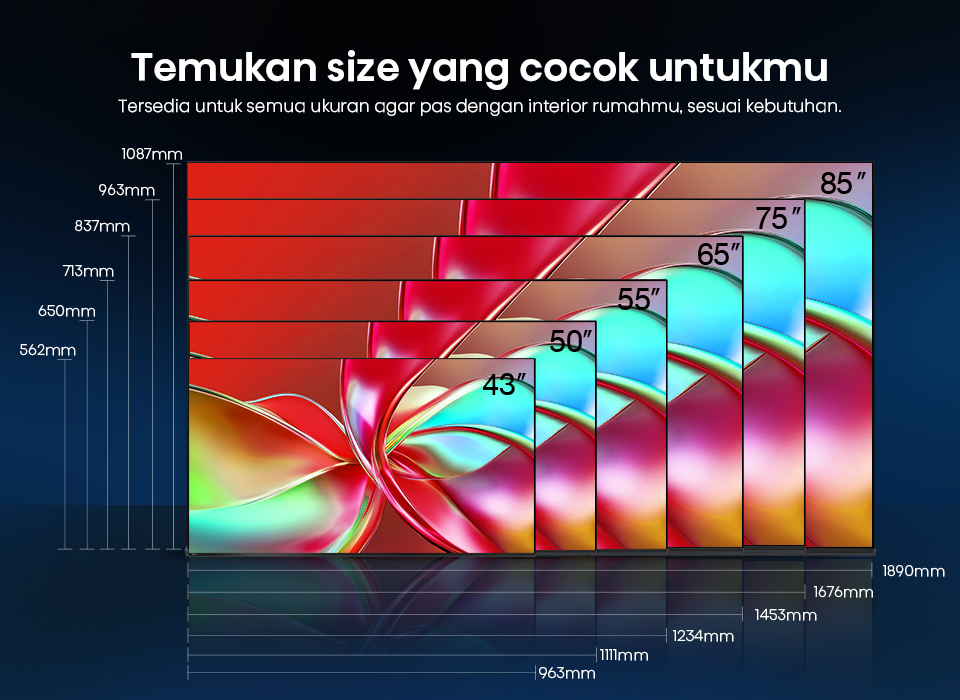 Temukan size yang cocok untukmu
Tersedia untuk semua ukuran agar pas dengan interior rumahmu, sesuai kebutuhan.

1087mm
963mm
837mm
713mm
650mm
562mm

85″
75″
65″
55″
50″
43″

1890mm
1676mm
1453mm
1234mm
1111mm
963mm